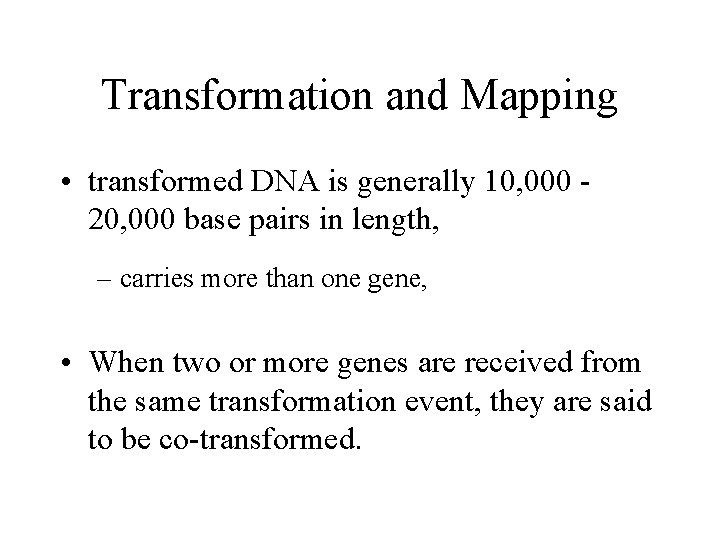 Transformation and Mapping

• transformed DNA is generally 10,000 - 20,000 base pairs in length,

– carries more than one gene,

• When two or more genes are received from the same transformation event, they are said to be co-transformed.